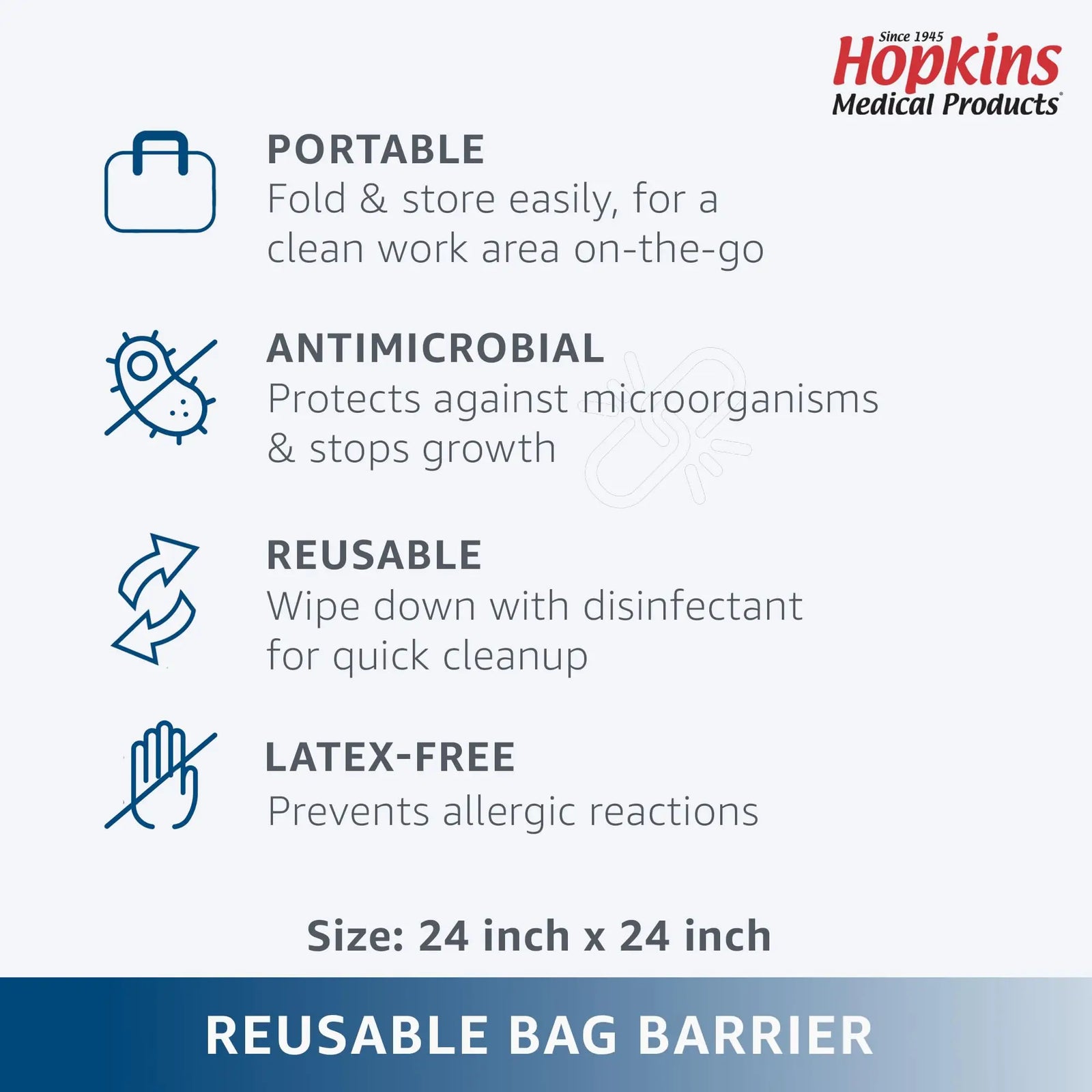 Since 1945
Hopkins
Medical Products

PORTABLE
Fold & store easily, for a clean work area on-the-go

ANTIMICROBIAL
Protects against microorganisms & stops growth

REUSABLE
Wipe down with disinfectant for quick cleanup

LATEX-FREE
Prevents allergic reactions

Size: 24 inch x 24 inch

REUSABLE BAG BARRIER